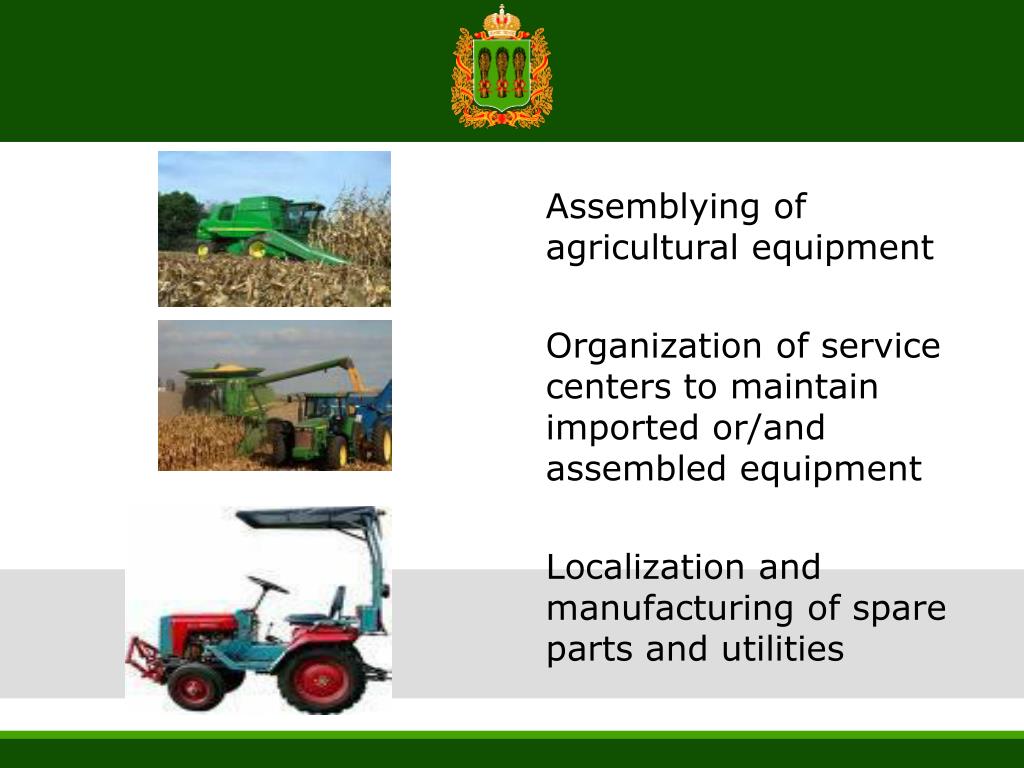 Assemblying of agricultural equipment

Organization of service centers to maintain imported or/and assembled equipment

Localization and manufacturing of spare parts and utilities